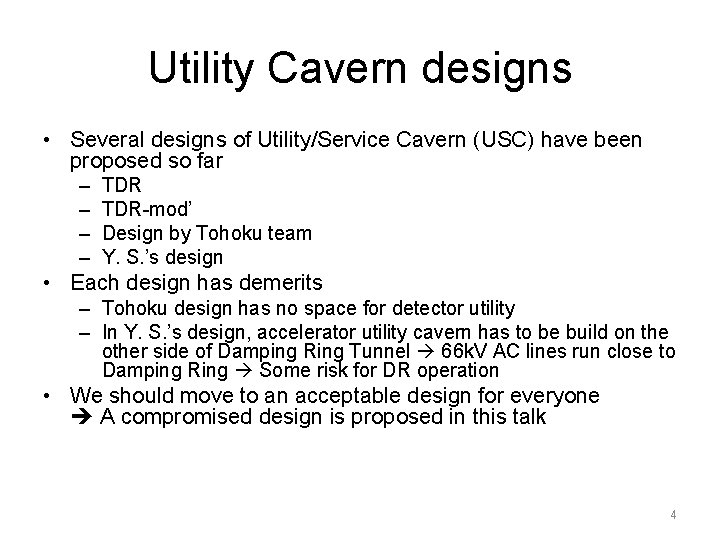 Utility Cavern designs

• Several designs of Utility/Service Cavern (USC) have been proposed so far
– TDR
– TDR-mod'
– Design by Tohoku team
– Y. S.'s design

• Each design has demerits
– Tohoku design has no space for detector utility
– In Y. S.'s design, accelerator utility cavern has to be build on the other side of Damping Ring Tunnel → 66kV AC lines run close to Damping Ring → Some risk for DR operation

• We should move to an acceptable design for everyone
➔ A compromised design is proposed in this talk

4